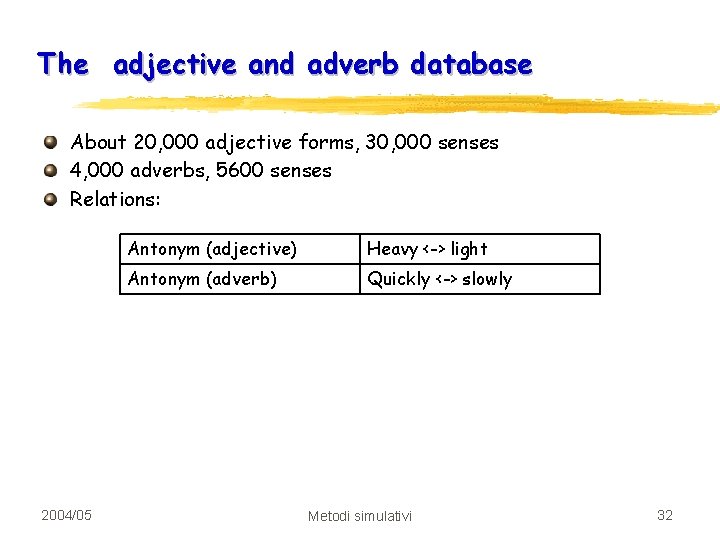 The adjective and adverb database

About 20,000 adjective forms, 30,000 senses
4,000 adverbs, 5600 senses
Relations:

| Antonym (adjective) | Heavy <-> light |
|---|---|
| Antonym (adverb) | Quickly <-> slowly |

2004/05
Metodi simulativi
32